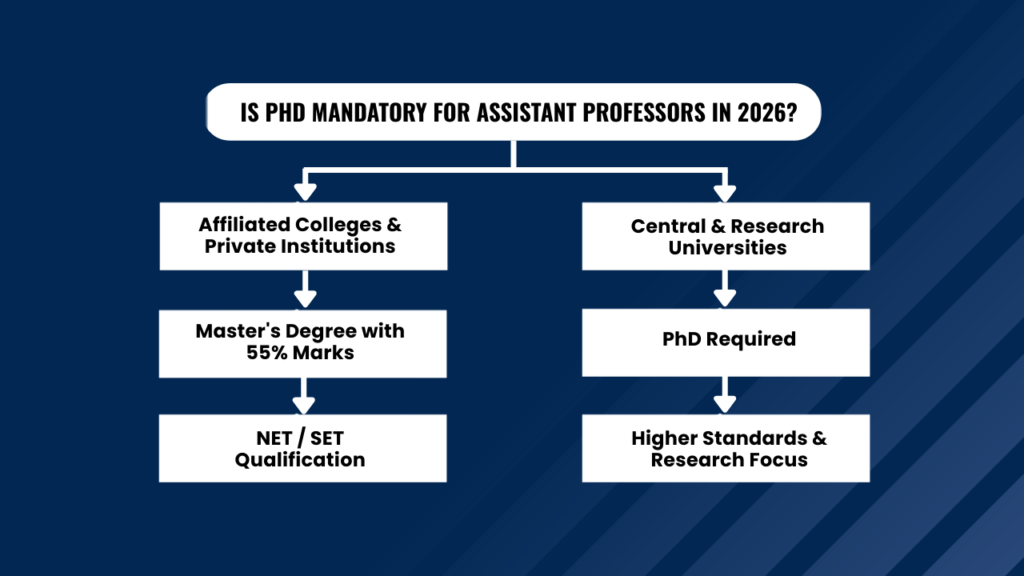 IS PHD MANDATORY FOR ASSISTANT PROFESSORS IN 2026?

Affiliated Colleges & Private Institutions

Master's Degree with 55% Marks

NET / SET Qualification

Central & Research Universities

PhD Required

Higher Standards & Research Focus